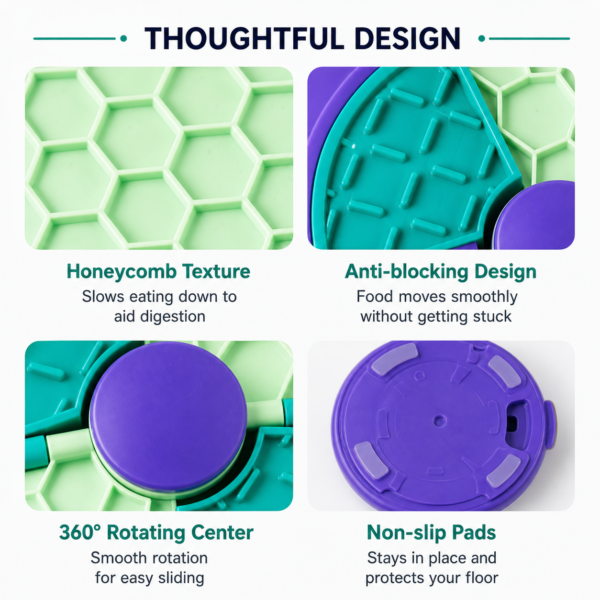 THOUGHTFUL DESIGN

Honeycomb Texture
Slows eating down to aid digestion

Anti-blocking Design
Food moves smoothly without getting stuck

360° Rotating Center
Smooth rotation for easy sliding

Non-slip Pads
Stays in place and protects your floor